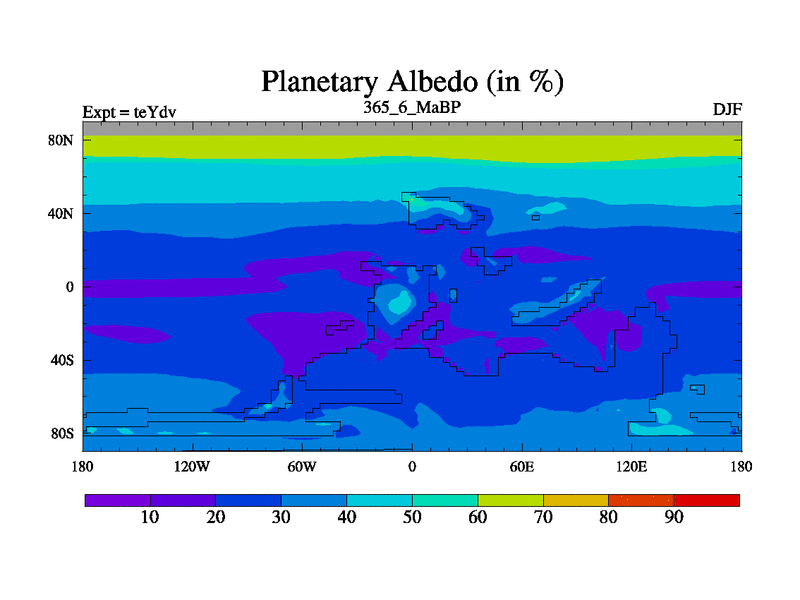 Planetary Albedo (in %)

Expt = teYdv

365_6_MaBP

DJF

80N
40N
0
40S
80S

180
120W
60W
0
60E
120E
180

10
20
30
40
50
60
70
80
90